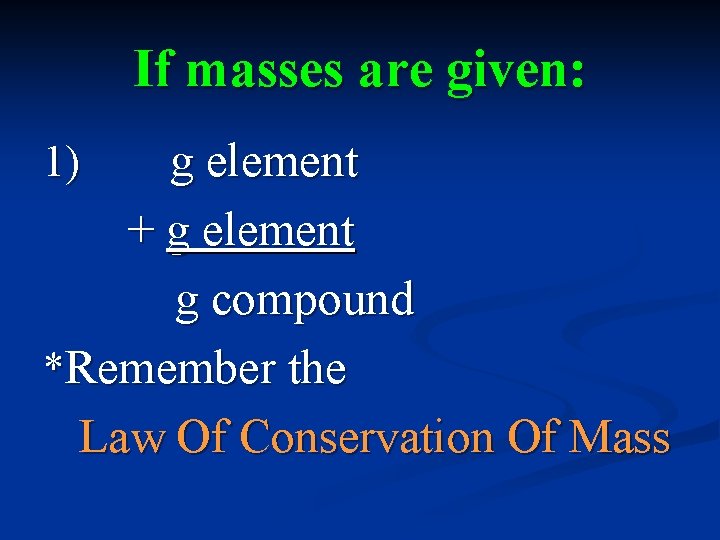 If masses are given:

1) g element
+ g element
g compound

*Remember the
Law Of Conservation Of Mass